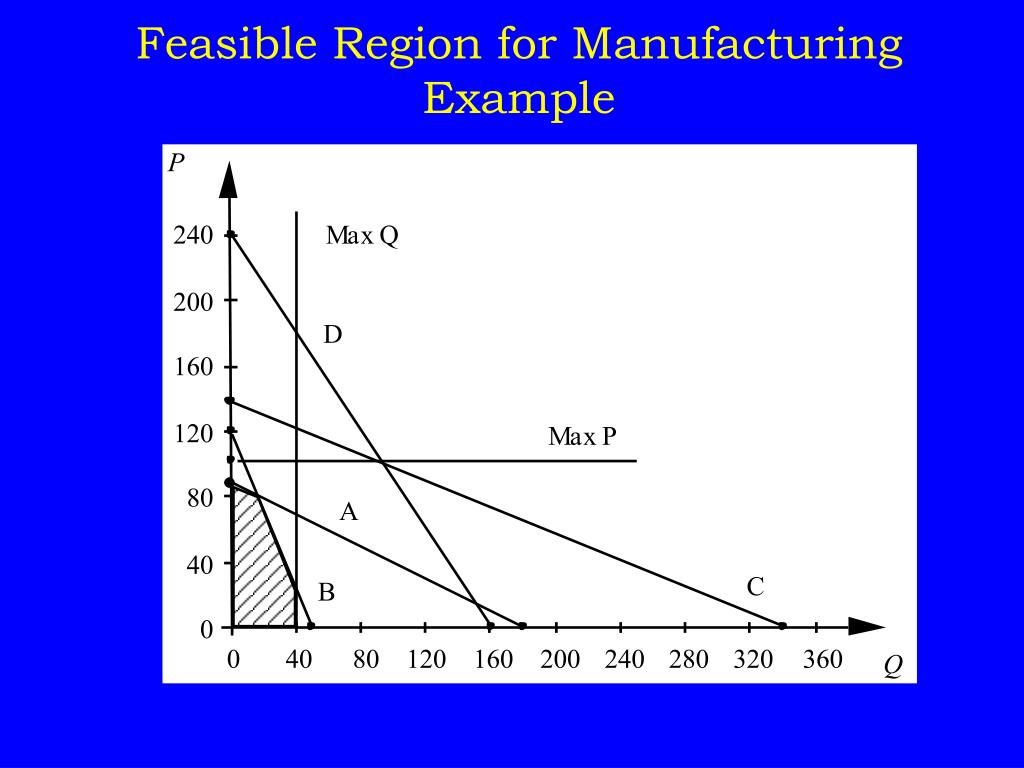 Feasible Region for Manufacturing Example

P

240
200
160
120
80
40
0

Max Q
D
Max P
A
B
C

0 40 80 120 160 200 240 280 320 360

Q